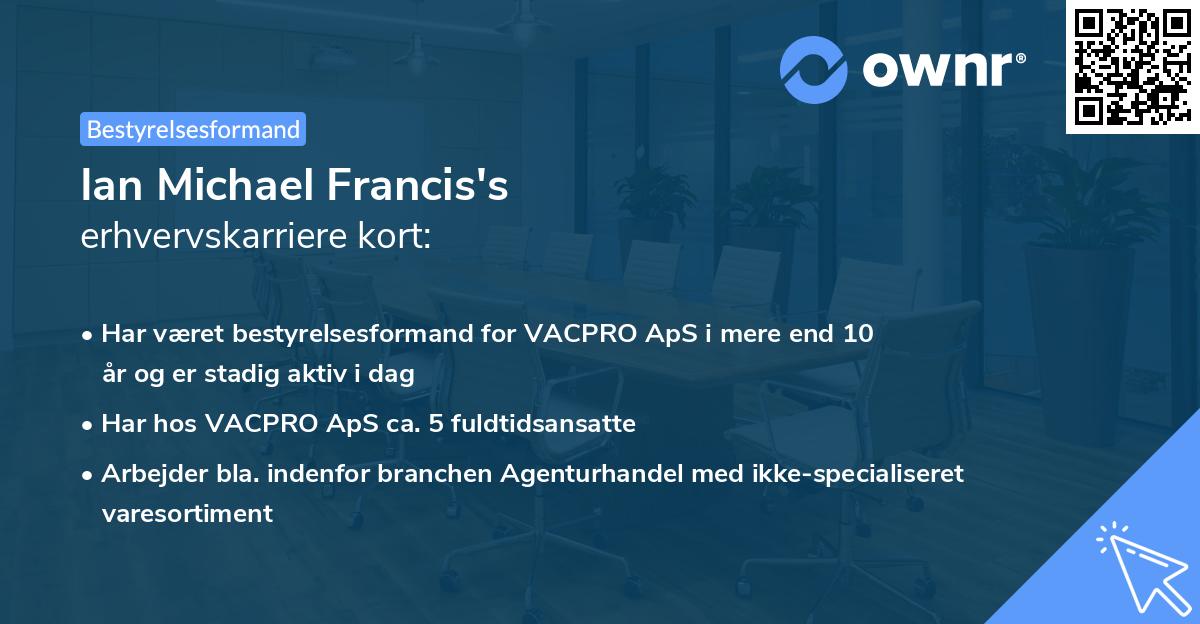 ownr®

Bestyrelsesformand

Ian Michael Francis's erhvervskarriere kort:

• Har været bestyrelsesformand for VACPRO ApS i mere end 10 år og er stadig aktiv i dag
• Har hos VACPRO ApS ca. 5 fuldtidsansatte
• Arbejder bla. indenfor branchen Agenturhandel med ikke-specialiseret varesortiment